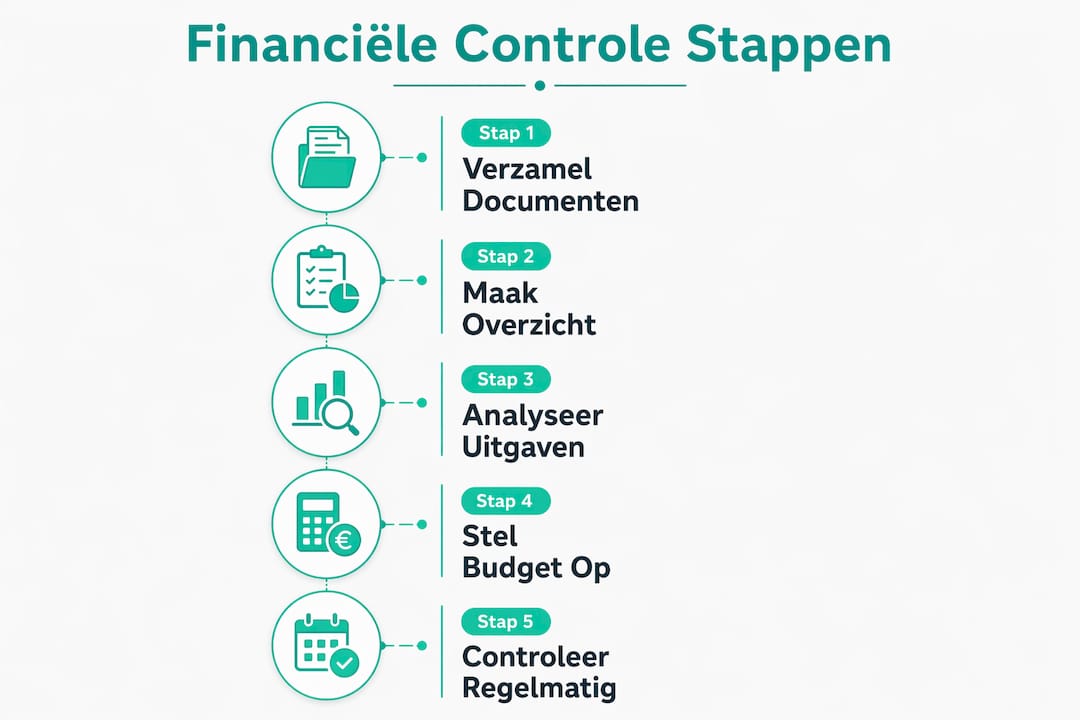 Financiële Controle Stappen

Stap 1
Verzamel Documenten

Stap 2
Maak Overzicht

Stap 3
Analyseer Uitgaven

Stap 4
Stel Budget Op

Stap 5
Controleer Regelmatig